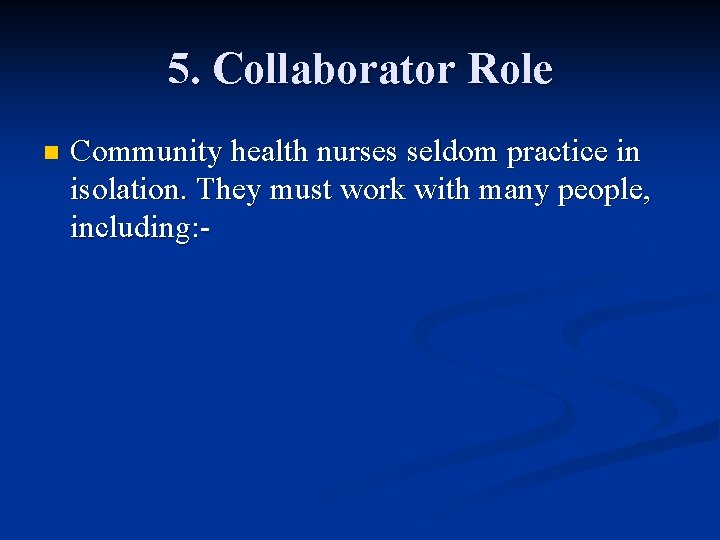 5. Collaborator Role

• Community health nurses seldom practice in isolation. They must work with many people, including:-